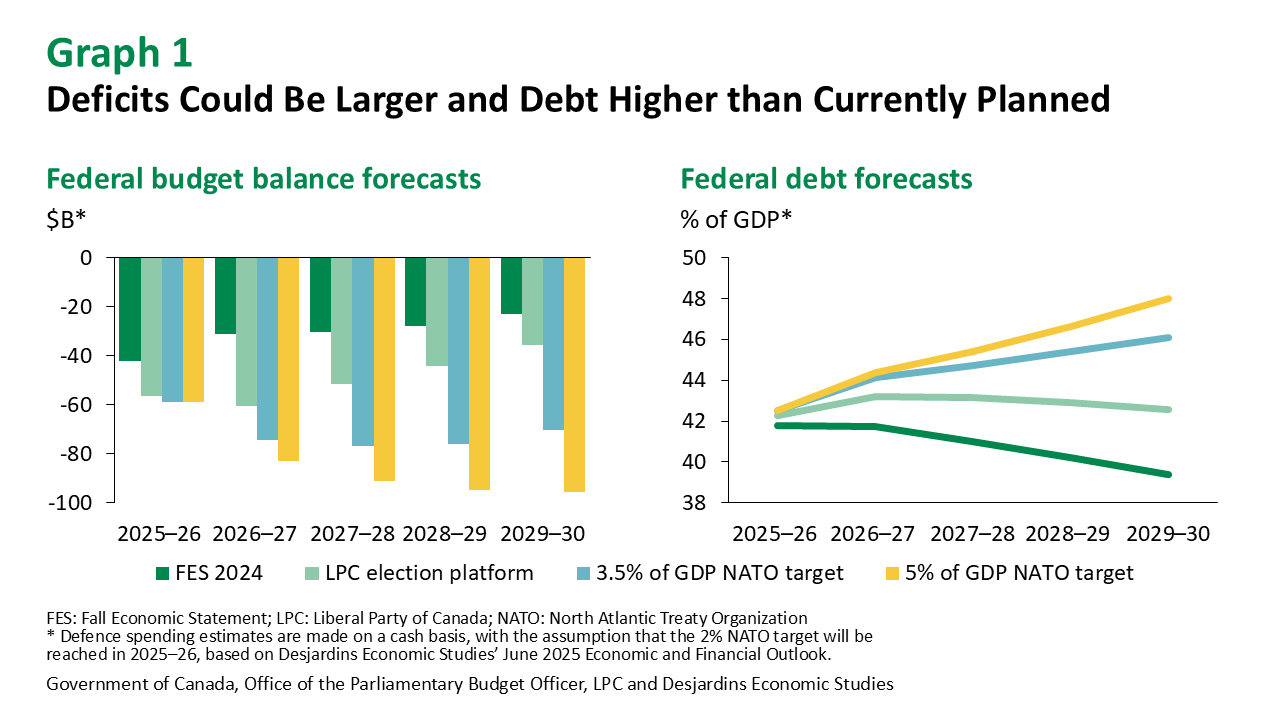 Graph 1
Deficits Could Be Larger and Debt Higher than Currently Planned

Federal budget balance forecasts
$B*

0
-20
-40
-60
-80
-100

2025–26 2026–27 2027–28 2028–29 2029–30

Federal debt forecasts
% of GDP*

50
48
46
44
42
40
38

2025–26 2026–27 2027–28 2028–29 2029–30

FES 2024 LPC election platform 3.5% of GDP NATO target 5% of GDP NATO target

FES: Fall Economic Statement; LPC: Liberal Party of Canada; NATO: North Atlantic Treaty Organization
* Defence spending estimates are made on a cash basis, with the assumption that the 2% NATO target will be reached in 2025–26, based on Desjardins Economic Studies' June 2025 Economic and Financial Outlook.
Government of Canada, Office of the Parliamentary Budget Officer, LPC and Desjardins Economic Studies